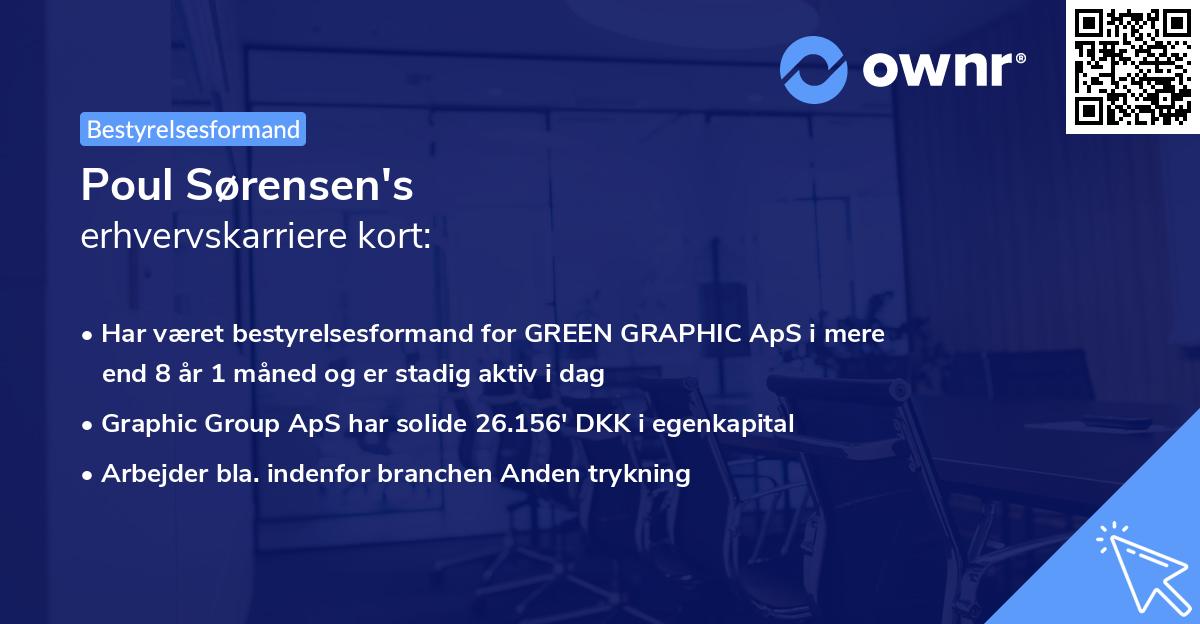 ownr®

Bestyrelsesformand

Poul Sørensen's
erhvervskarriere kort:

• Har været bestyrelsesformand for GREEN GRAPHIC ApS i mere end 8 år 1 måned og er stadig aktiv i dag

• Graphic Group ApS har solide 26.156' DKK i egenkapital

• Arbejder bla. indenfor branchen Anden trykning